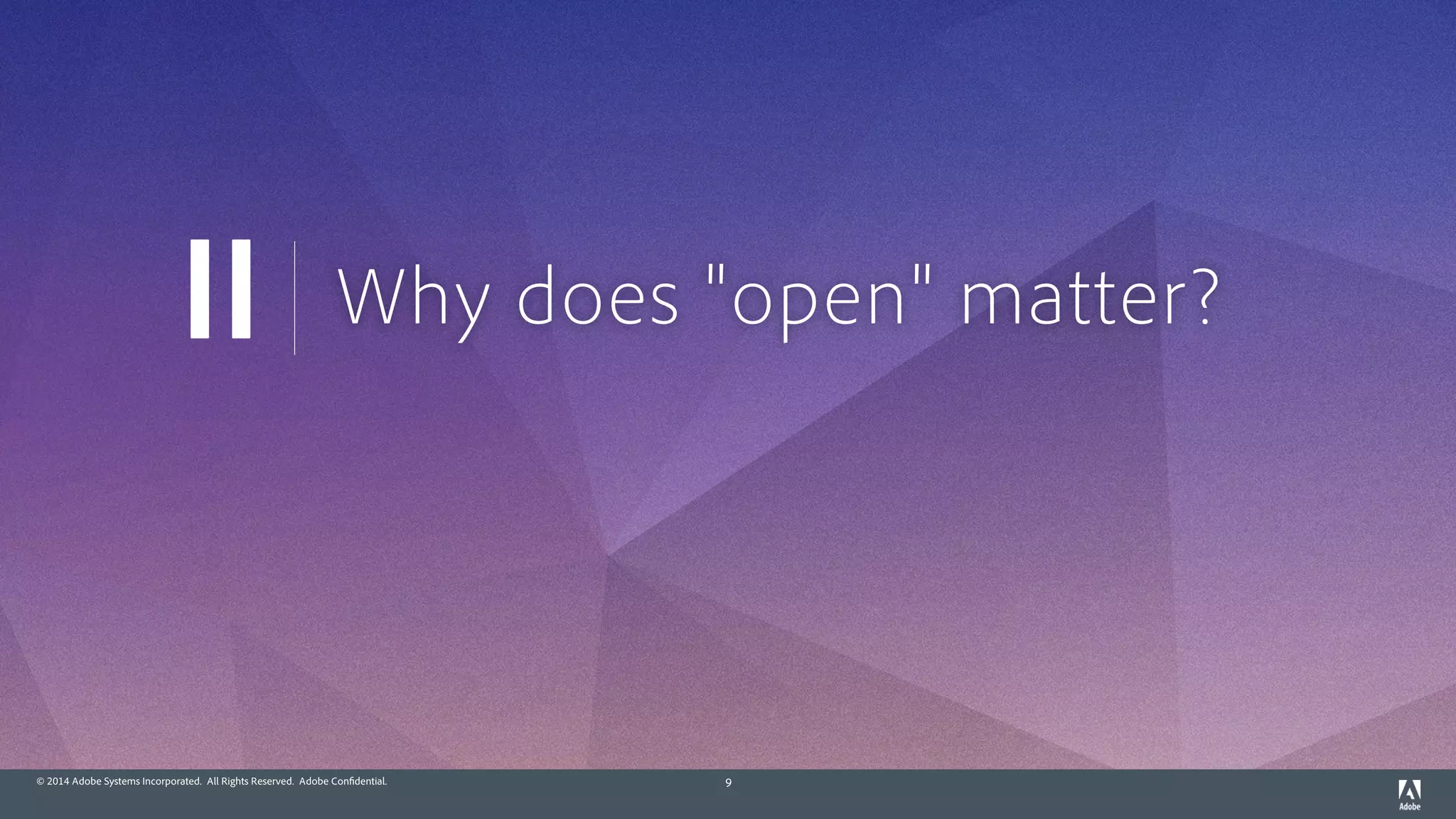 II Why does "open" matter?

© 2014 Adobe Systems Incorporated. All Rights Reserved. Adobe Confidential.

9

Adobe